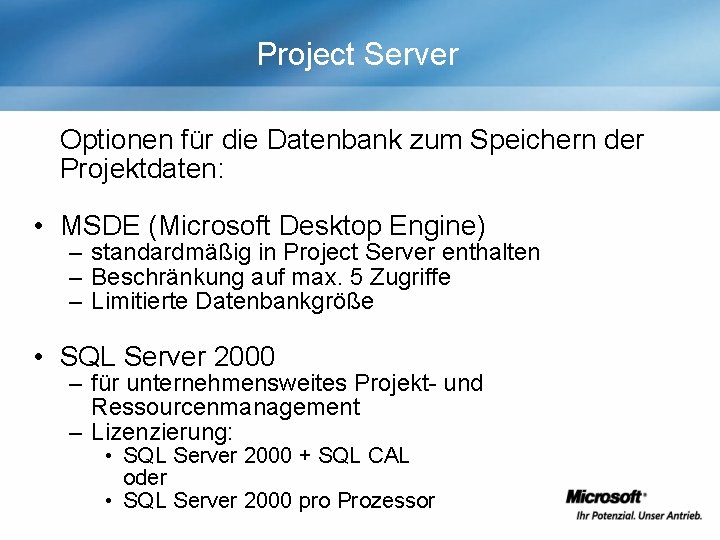 Project Server

Optionen für die Datenbank zum Speichern der Projektdaten:

• MSDE (Microsoft Desktop Engine)
– standardmäßig in Project Server enthalten
– Beschränkung auf max. 5 Zugriffe
– Limitierte Datenbankgröße

• SQL Server 2000
– für unternehmensweites Projekt- und Ressourcenmanagement
– Lizenzierung:
• SQL Server 2000 + SQL CAL
oder
• SQL Server 2000 pro Prozessor

Microsoft®
Ihr Potenzial. Unser Antrieb.